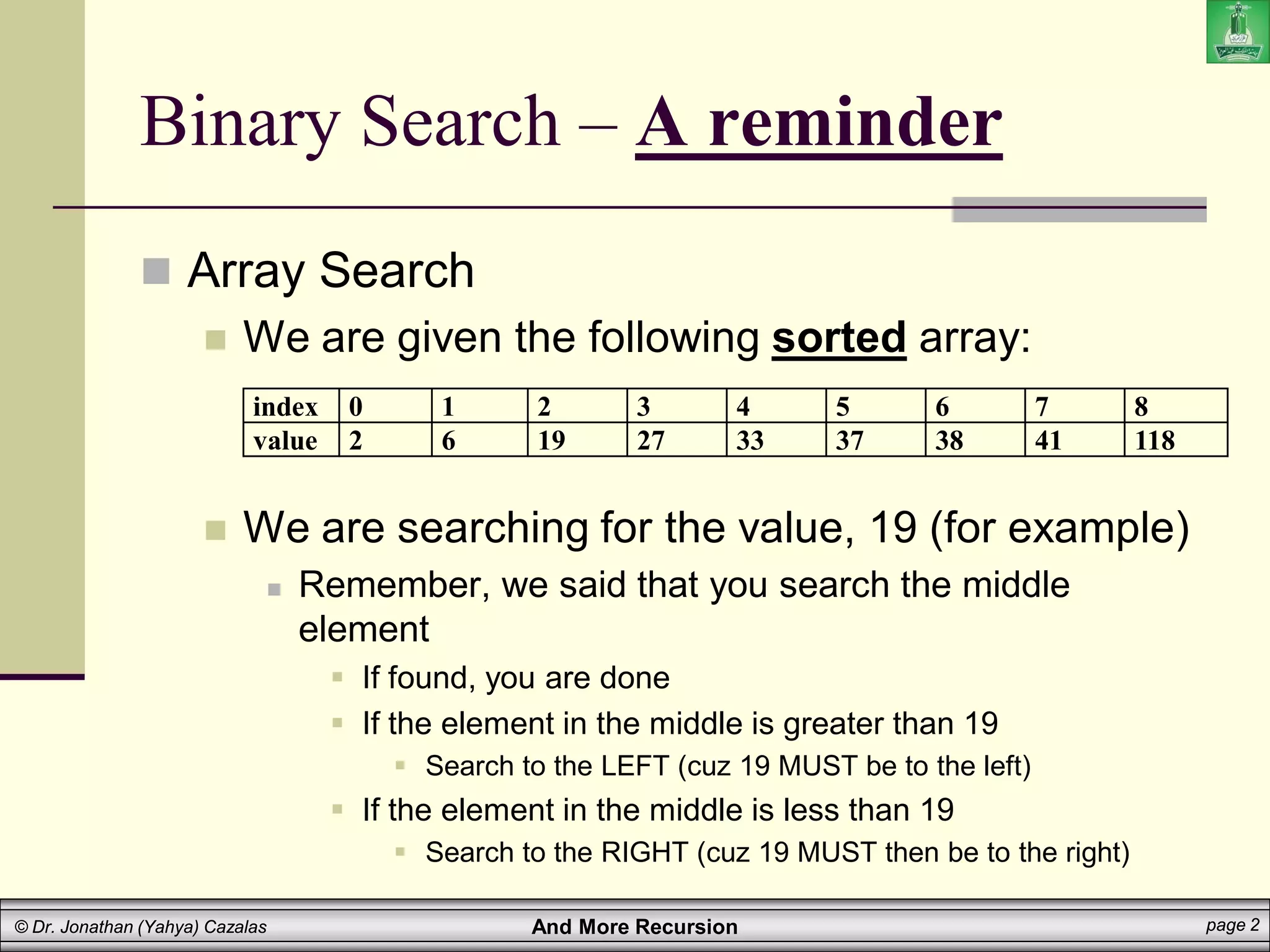 Binary Search – A reminder

Array Search

We are given the following sorted array:

| index | 0 | 1 | 2 | 3 | 4 | 5 | 6 | 7 | 8 |
|---|---|---|---|---|---|---|---|---|---|
| value | 2 | 6 | 19 | 27 | 33 | 37 | 38 | 41 | 118 |

We are searching for the value, 19 (for example)

Remember, we said that you search the middle element

If found, you are done

If the element in the middle is greater than 19

Search to the LEFT (cuz 19 MUST be to the left)

If the element in the middle is less than 19

Search to the RIGHT (cuz 19 MUST then be to the right)

© Dr. Jonathan (Yahya) Cazalas
And More Recursion
page 2